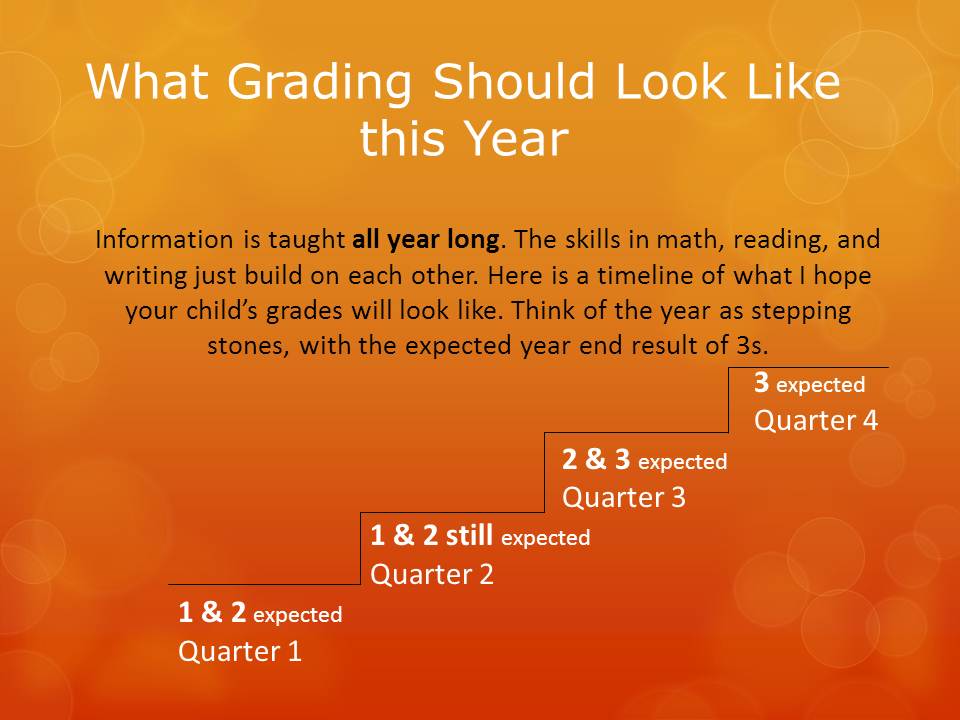 What Grading Should Look Like this Year

Information is taught all year long. The skills in math, reading, and writing just build on each other. Here is a timeline of what I hope your child's grades will look like. Think of the year as stepping stones, with the expected year end result of 3s.

3 expected
Quarter 4

2 & 3 expected
Quarter 3

1 & 2 still expected
Quarter 2

1 & 2 expected
Quarter 1